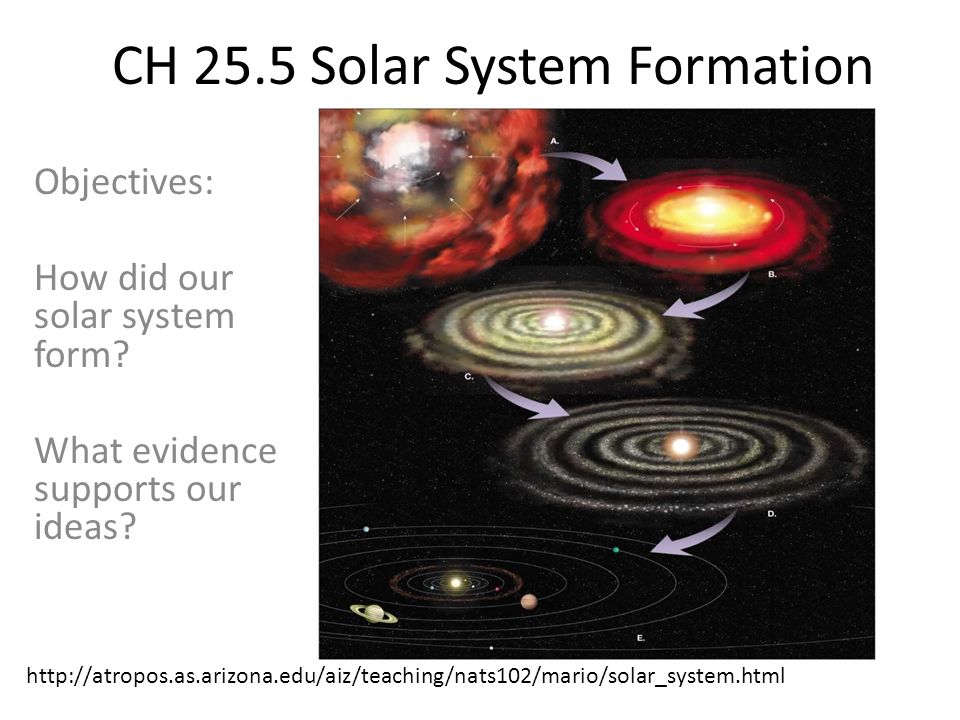 CH 25.5 Solar System Formation

Objectives:

How did our solar system form?

What evidence supports our ideas?

A.

B.

C.

D.

E.

http://atropos.as.arizona.edu/aiz/teaching/nats102/mario/solar_system.html